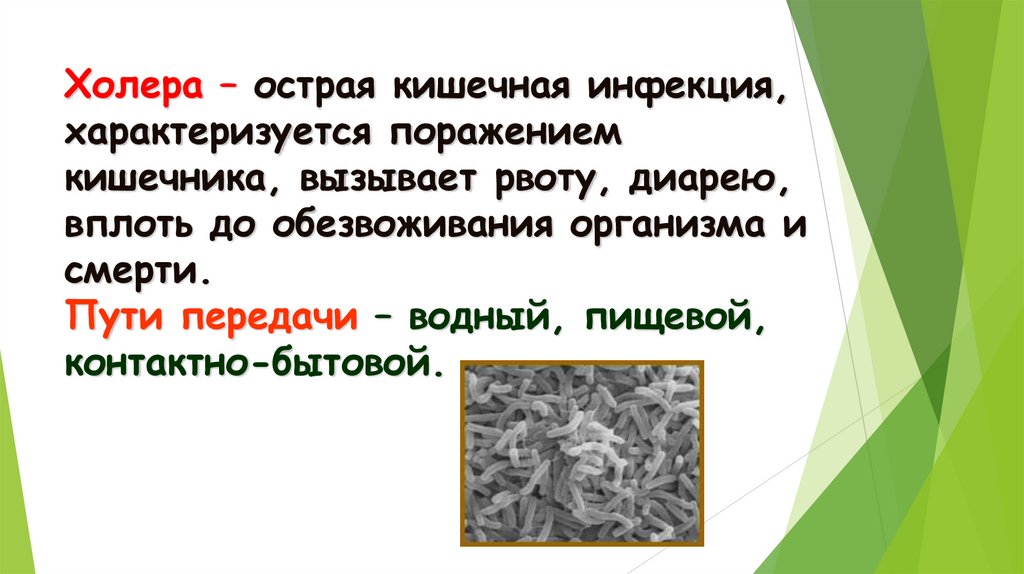 Холера – острая кишечная инфекция, характеризуется поражением кишечника, вызывает рвоту, диарею, вплоть до обезвоживания организма и смерти.
Пути передачи – водный, пищевой, контактно-бытовой.